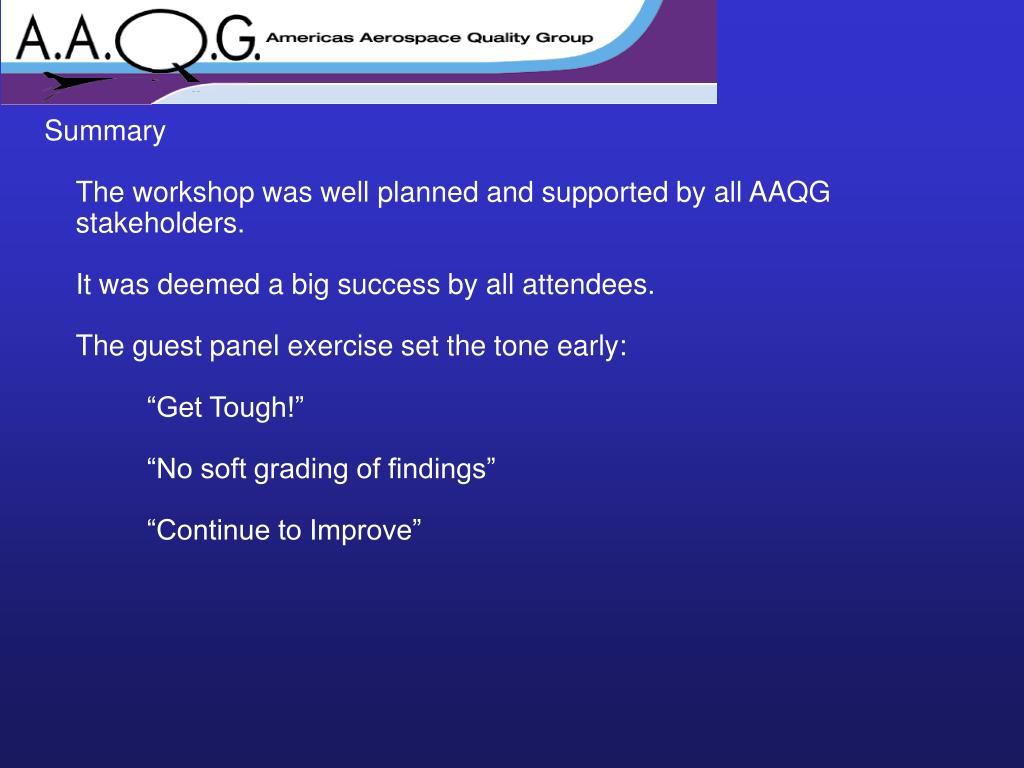 A.A.Q.G. Americas Aerospace Quality Group

Summary

The workshop was well planned and supported by all AAQG stakeholders.

It was deemed a big success by all attendees.

The guest panel exercise set the tone early:

“Get Tough!”

“No soft grading of findings”

“Continue to Improve”